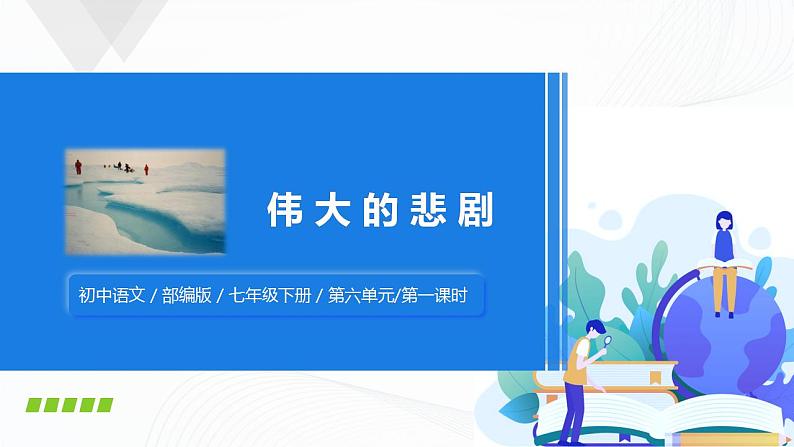 伟大的悲剧

初中语文 / 部编版 / 七年级下册 / 第六单元/第一课时